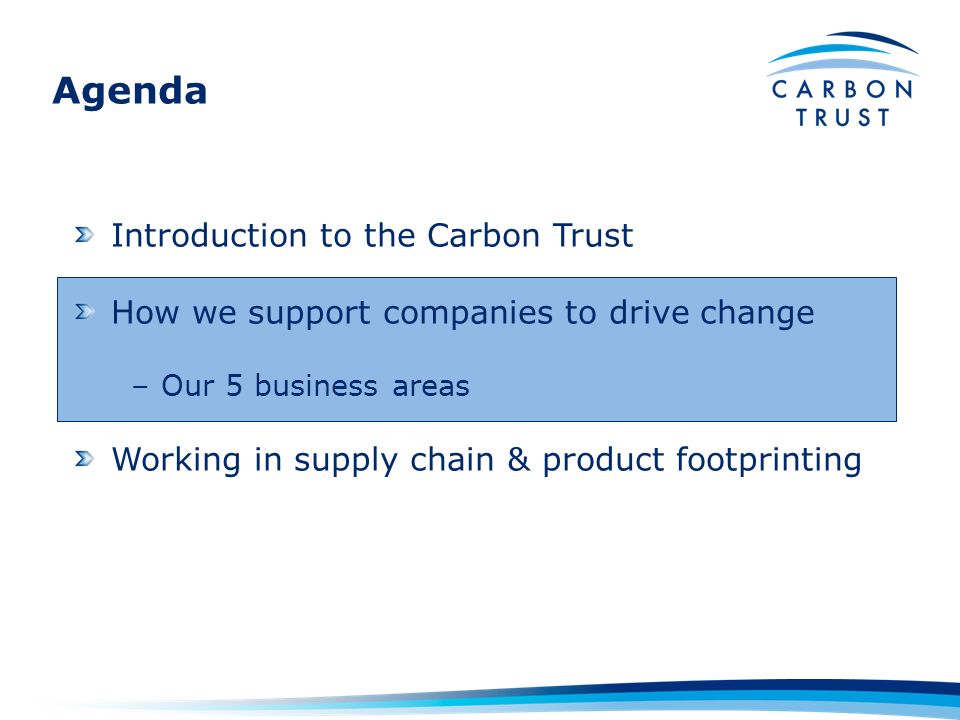 Agenda

CARBON TRUST

Introduction to the Carbon Trust

How we support companies to drive change

– Our 5 business areas

Working in supply chain & product footprinting